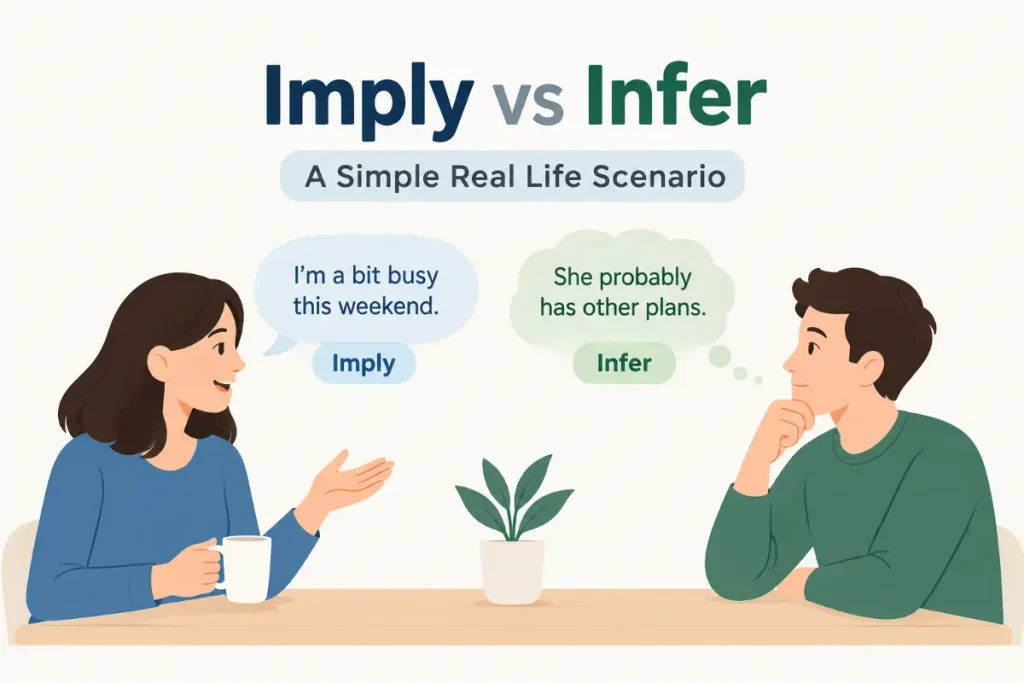 Imply vs Infer

A Simple Real Life Scenario

I'm a bit busy this weekend.

Imply

She probably has other plans.

Infer